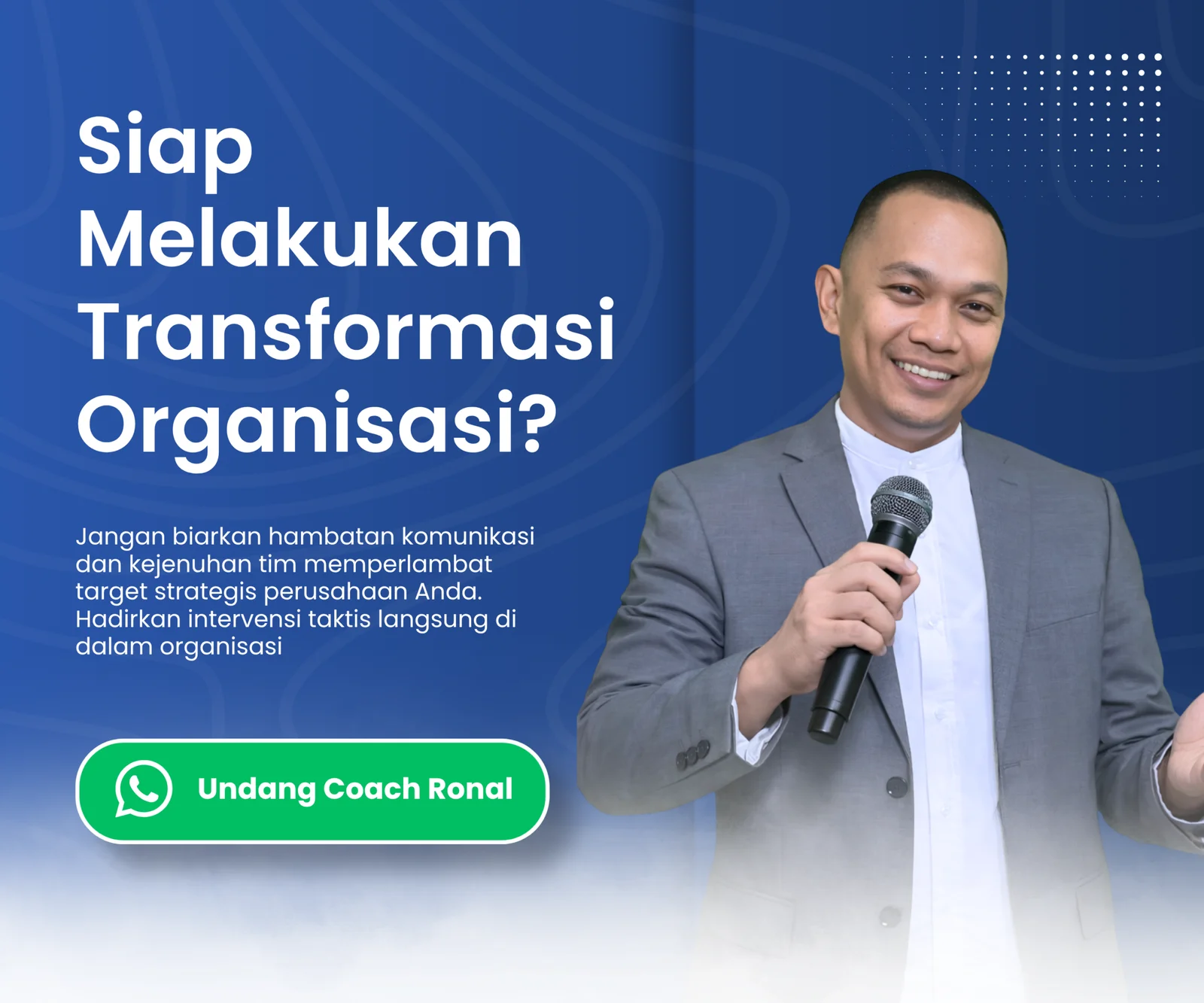 Siap Melakukan Transformasi Organisasi?

Jangan biarkan hambatan komunikasi dan kejenuhan tim memperlambat target strategis perusahaan Anda. Hadirkan intervensi taktis langsung di dalam organisasi

Undang Coach Ronal